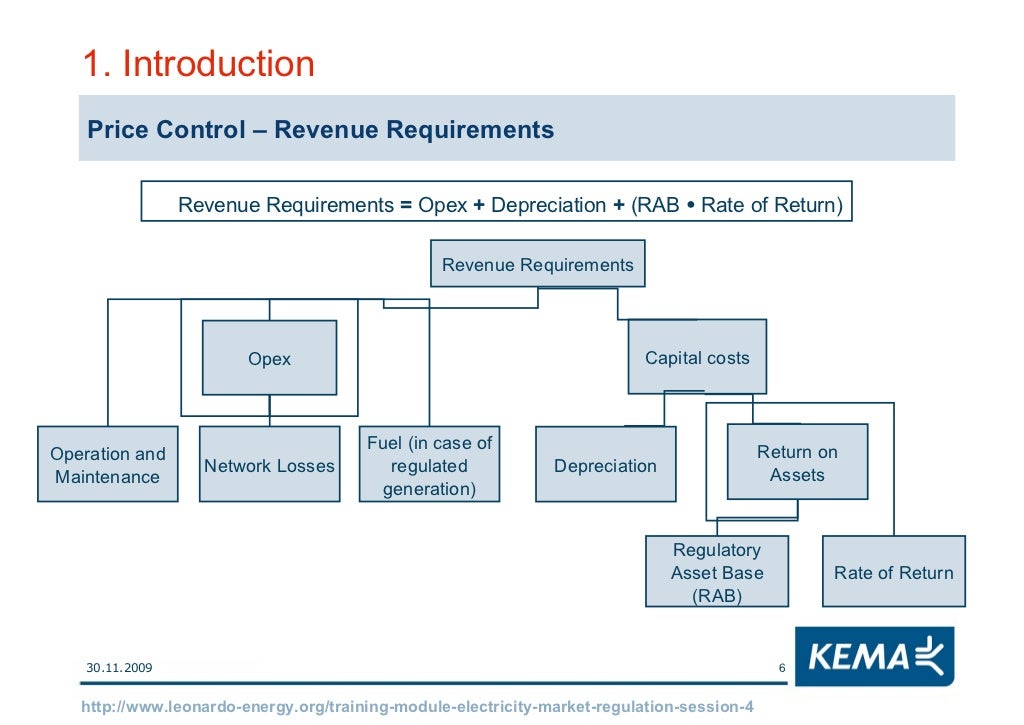 1. Introduction

Price Control – Revenue Requirements

Revenue Requirements = Opex + Depreciation + (RAB • Rate of Return)

Revenue Requirements

Opex

Capital costs

Operation and Maintenance

Network Losses

Fuel (in case of regulated generation)

Depreciation

Return on Assets

Regulatory Asset Base (RAB)

Rate of Return

30.11.2009

6

KEMA

http://www.leonardo-energy.org/training-module-electricity-market-regulation-session-4